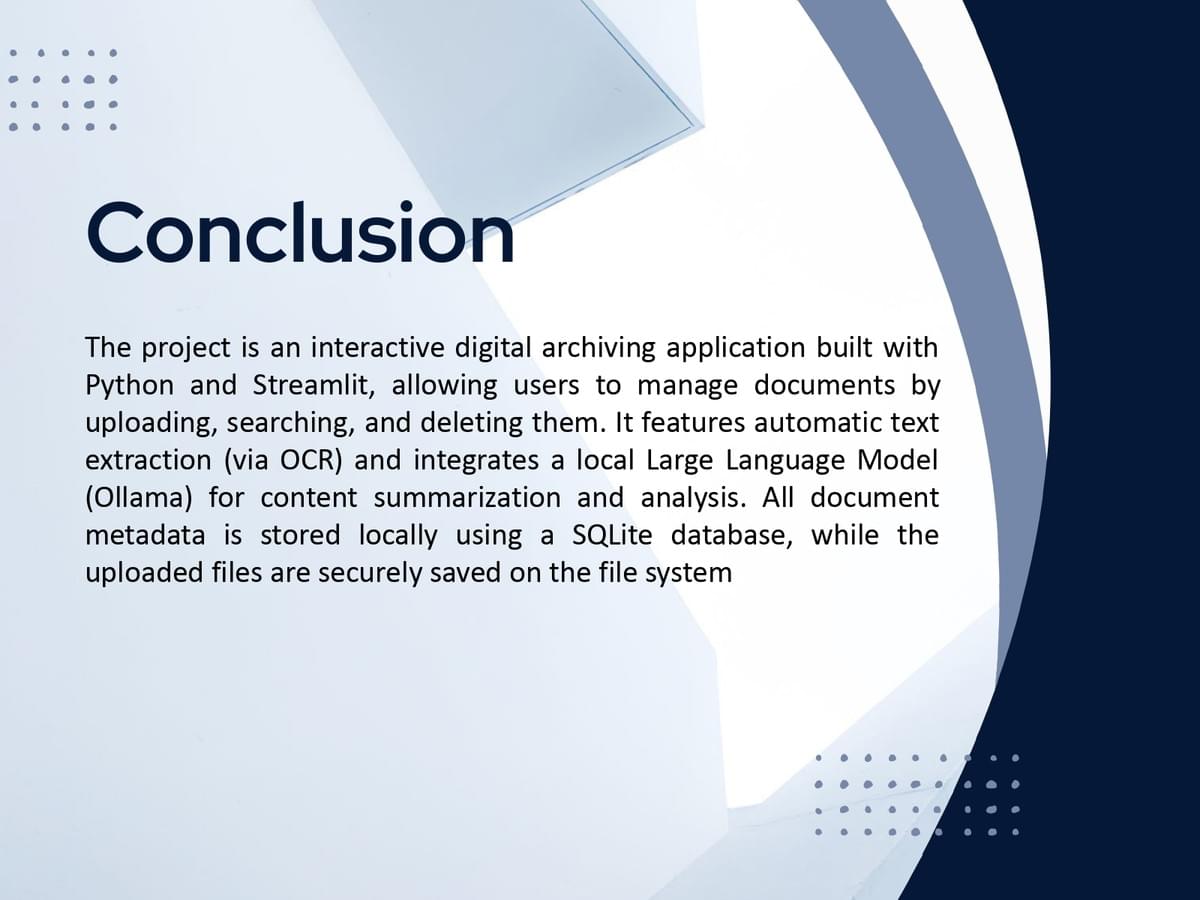 Conclusion

The project is an interactive digital archiving application built with Python and Streamlit, allowing users to manage documents by uploading, searching, and deleting them. It features automatic text extraction (via OCR) and integrates a local Large Language Model (Ollama) for content summarization and analysis. All document metadata is stored locally using a SQLite database, while the uploaded files are securely saved on the file system